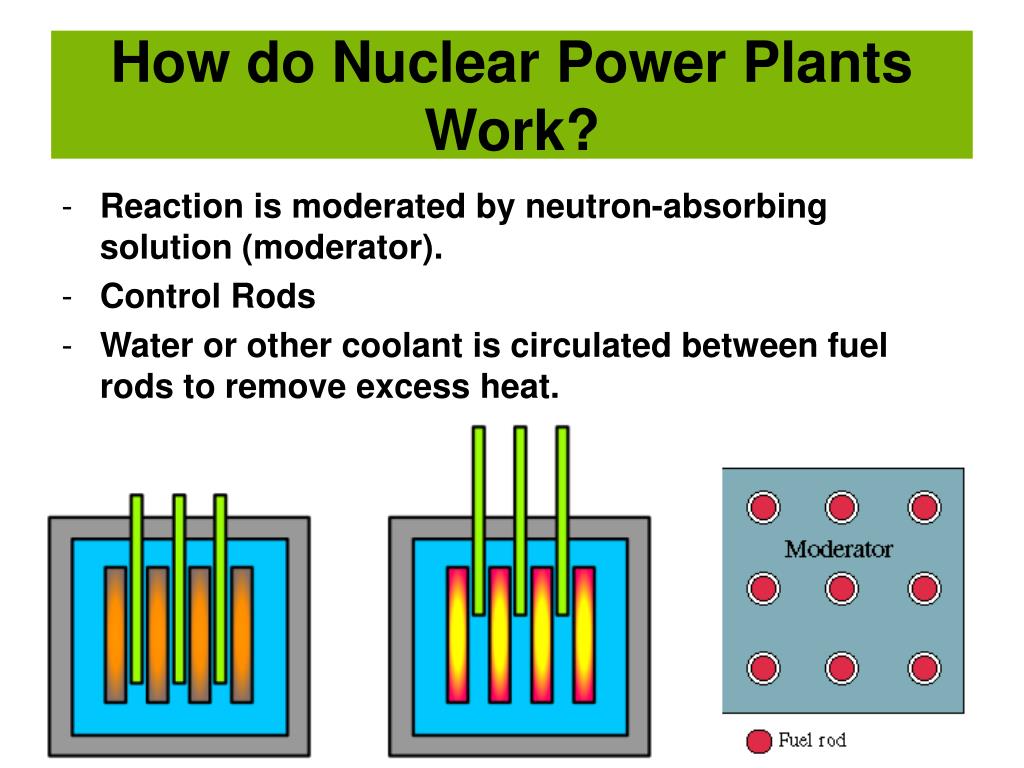 How do Nuclear Power Plants Work?

- Reaction is moderated by neutron-absorbing solution (moderator).
- Control Rods
- Water or other coolant is circulated between fuel rods to remove excess heat.

Moderator

Fuel rod